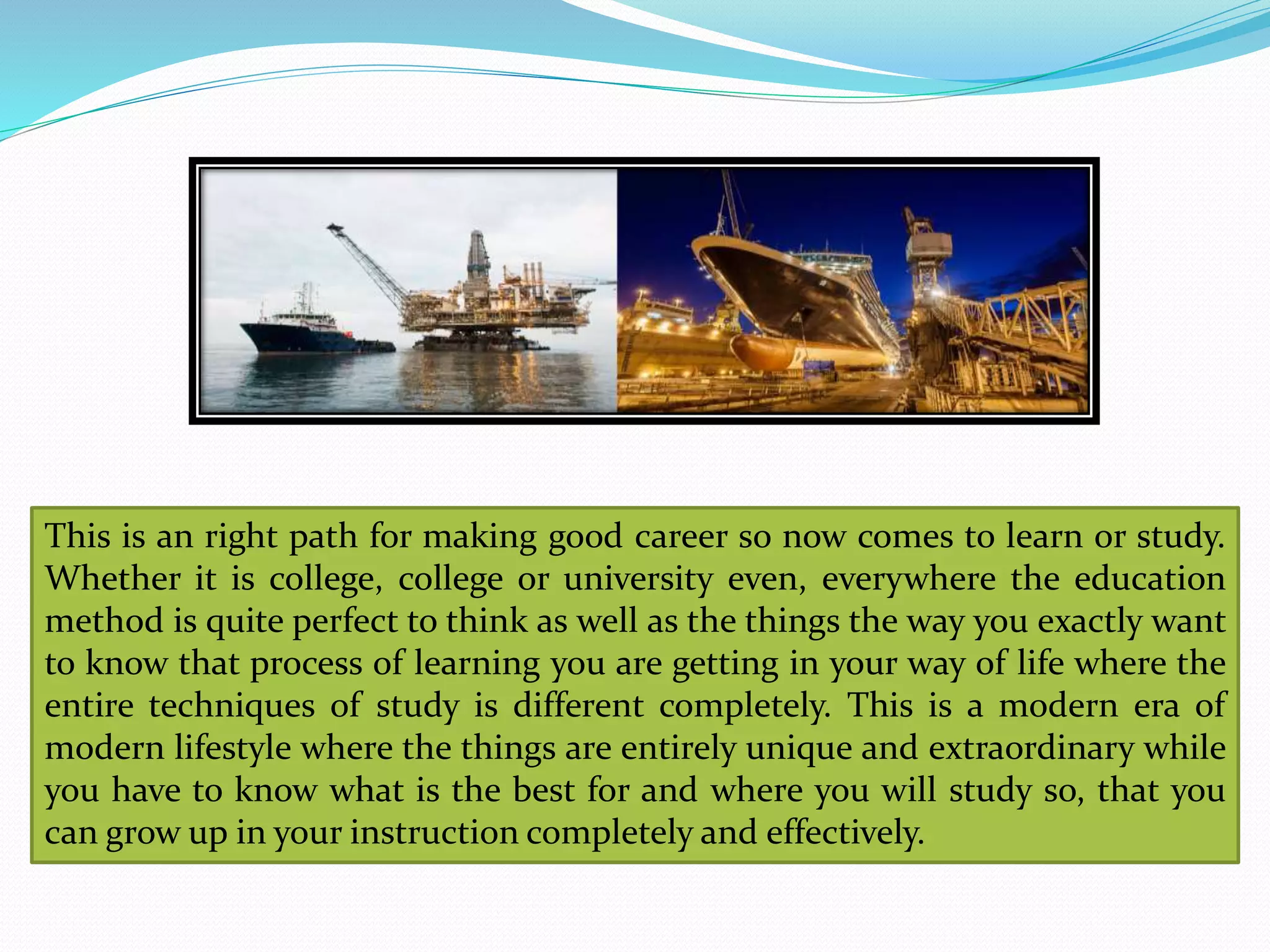 This is an right path for making good career so now comes to learn or study. Whether it is college, college or university even, everywhere the education method is quite perfect to think as well as the things the way you exactly want to know that process of learning you are getting in your way of life where the entire techniques of study is different completely. This is a modern era of modern lifestyle where the things are entirely unique and extraordinary while you have to know what is the best for and where you will study so, that you can grow up in your instruction completely and effectively.